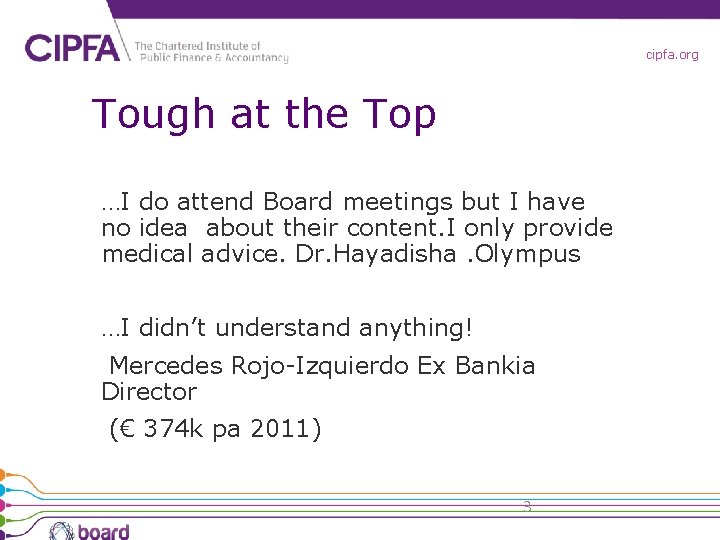 CIPFA The Chartered Institute of Public Finance & Accountancy

cipfa.org

Tough at the Top

…I do attend Board meetings but I have no idea about their content.I only provide medical advice. Dr.Hayadisha .Olympus

…I didn't understand anything!

Mercedes Rojo-Izquierdo Ex Bankia Director

(€ 374k pa 2011)

3

board